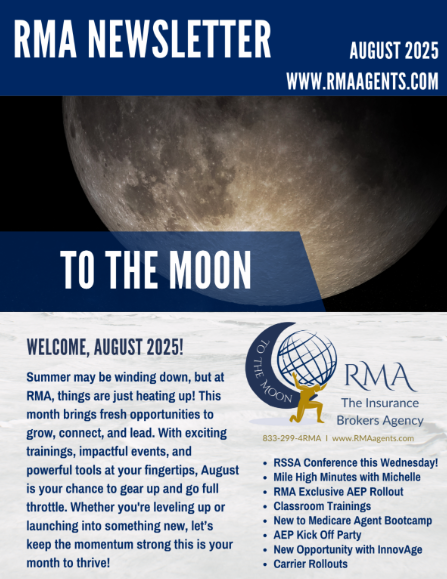 RMA NEWSLETTER

AUGUST 2025

WWW.RMAAGENTS.COM

TO THE MOON

WELCOME, AUGUST 2025!

Summer may be winding down, but at RMA, things are just heating up! This month brings fresh opportunities to grow, connect, and lead. With exciting trainings, impactful events, and powerful tools at your fingertips, August is your chance to gear up and go full throttle. Whether you're leveling up or launching into something new, let's keep the momentum strong this is your month to thrive!

TO THE MOON

RMA
The Insurance Brokers Agency

833-299-4RMA | www.RMAagents.com

- RSSA Conference this Wednesday!
- Mile High Minutes with Michelle
- RMA Exclusive AEP Rollout
- Classroom Trainings
- New to Medicare Agent Bootcamp
- AEP Kick Off Party
- New Opportunity with InnovAge
- Carrier Rollouts